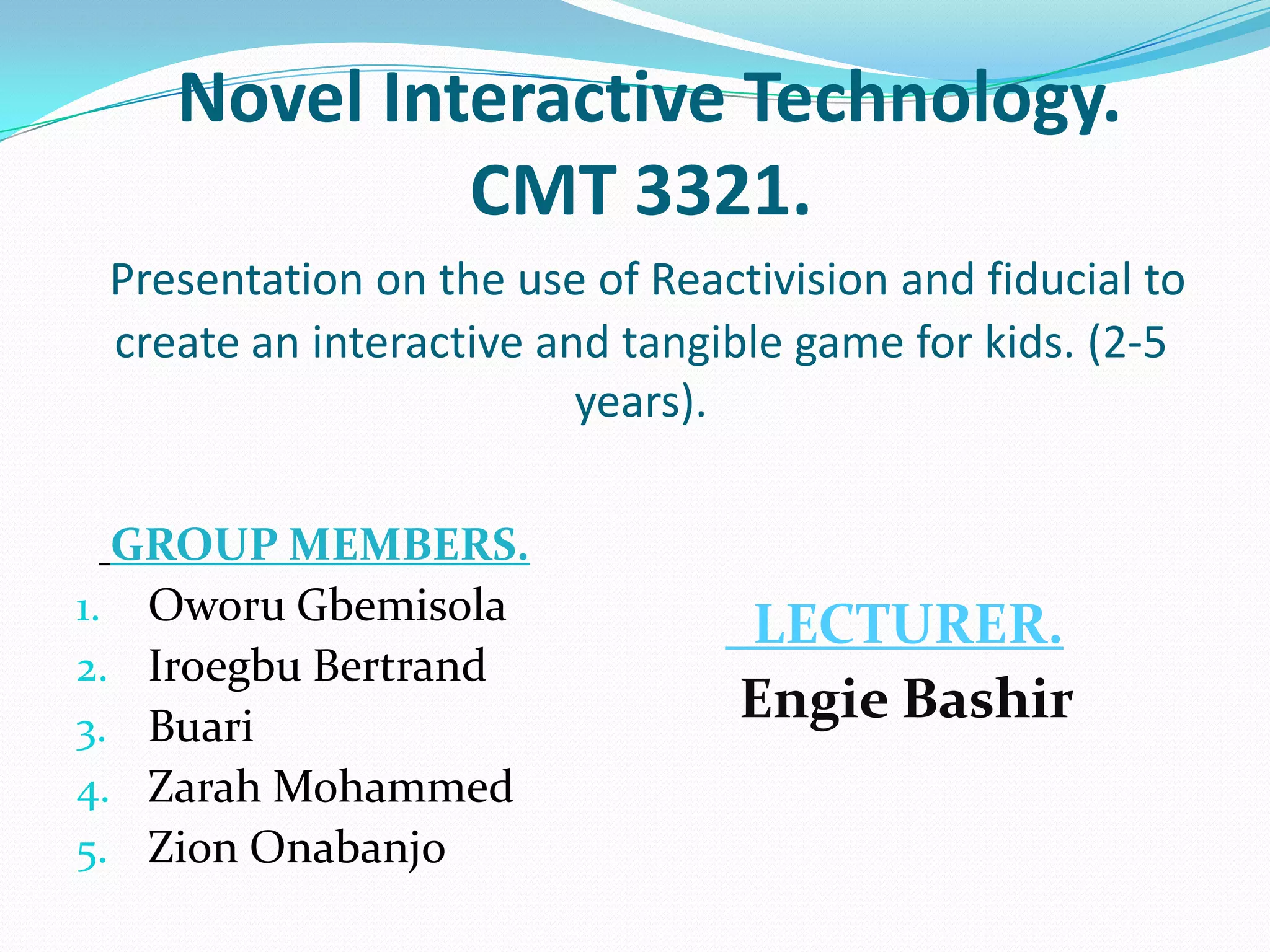 Novel Interactive Technology. CMT 3321.

Presentation on the use of Reactivision and fiducial to create an interactive and tangible game for kids. (2-5 years).

GROUP MEMBERS.
1. Oworu Gbemisola
2. Iroegbu Bertrand
3. Buari
4. Zarah Mohammed
5. Zion Onabanjo

LECTURER.
Engie Bashir